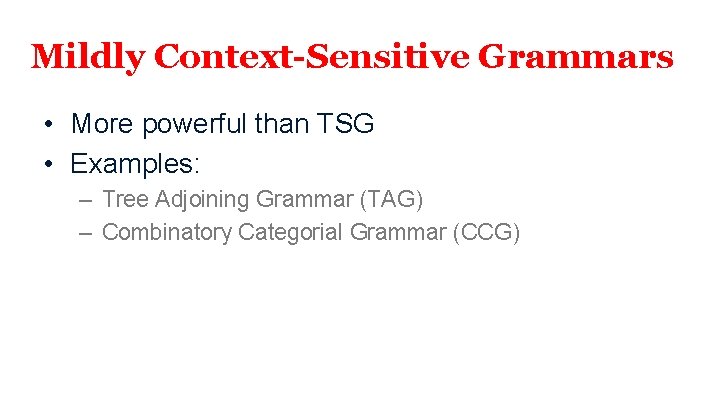 Mildly Context-Sensitive Grammars

• More powerful than TSG
• Examples:
– Tree Adjoining Grammar (TAG)
– Combinatory Categorial Grammar (CCG)